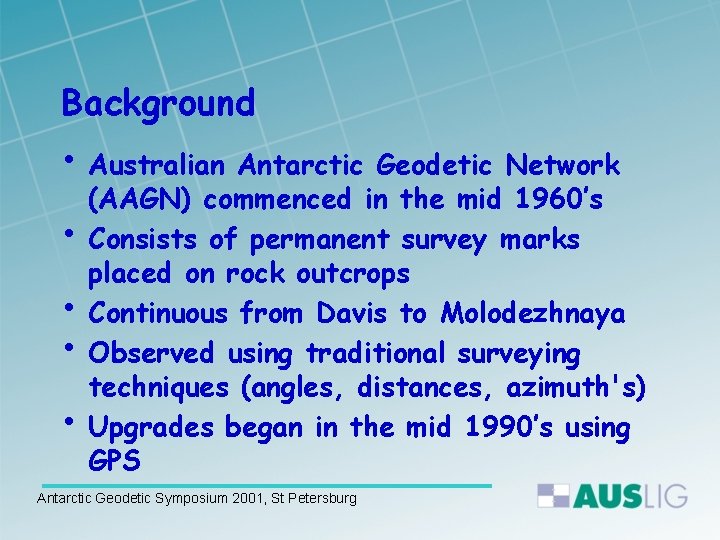 Background

• Australian Antarctic Geodetic Network (AAGN) commenced in the mid 1960's
• Consists of permanent survey marks placed on rock outcrops
• Continuous from Davis to Molodezhnaya
• Observed using traditional surveying techniques (angles, distances, azimuth's)
• Upgrades began in the mid 1990's using GPS

Antarctic Geodetic Symposium 2001, St Petersburg

AUSLIG